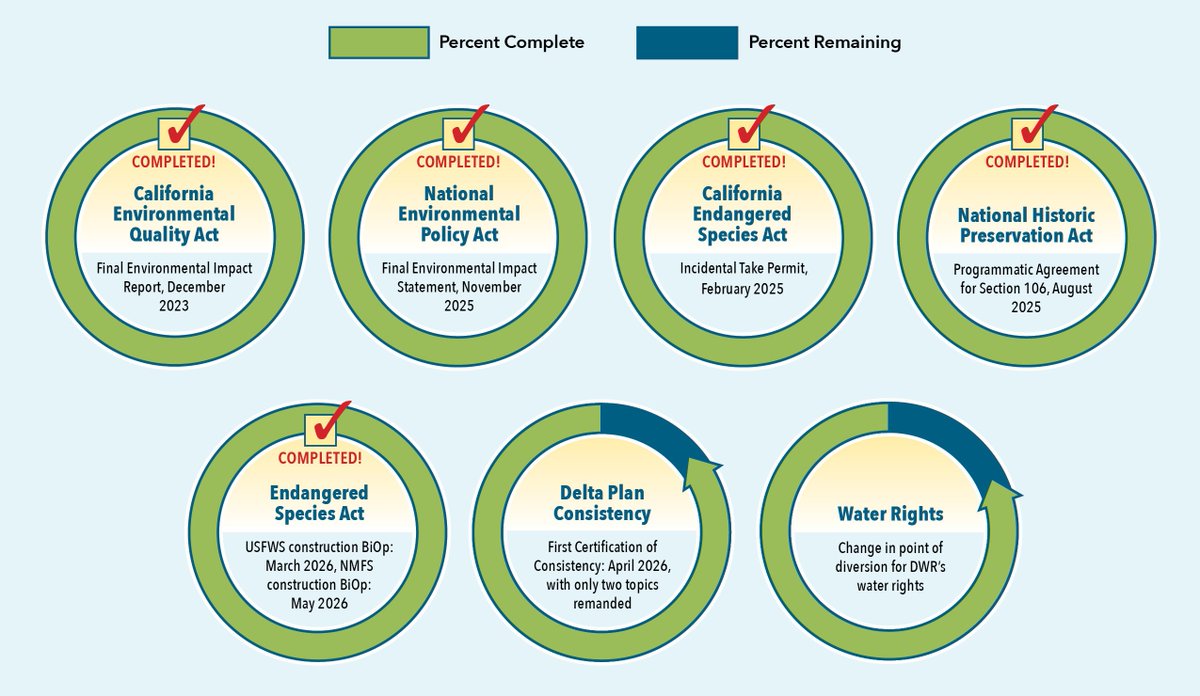 Percent Complete

Percent Remaining

COMPLETED!

California Environmental Quality Act

Final Environmental Impact Report, December 2023

COMPLETED!

National Environmental Policy Act

Final Environmental Impact Statement, November 2025

COMPLETED!

California Endangered Species Act

Incidental Take Permit, February 2025

COMPLETED!

National Historic Preservation Act

Programmatic Agreement for Section 106, August 2025

COMPLETED!

Endangered Species Act

USFWS construction BiOp: March 2026, NMFS construction BiOp: May 2026

Delta Plan Consistency

First Certification of Consistency: April 2026, with only two topics remanded

Water Rights

Change in point of diversion for DWR's water rights